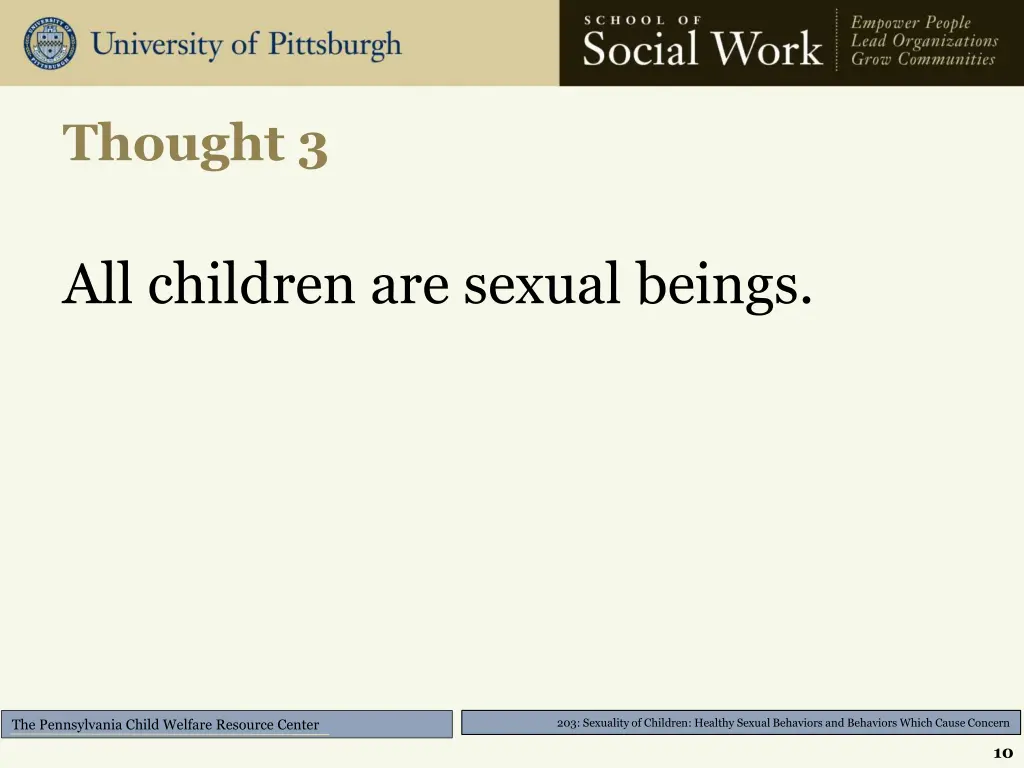 University of Pittsburgh

SCHOOL OF Social Work

Empower People
Lead Organizations
Grow Communities

Thought 3

All children are sexual beings.

The Pennsylvania Child Welfare Resource Center

203: Sexuality of Children: Healthy Sexual Behaviors and Behaviors Which Cause Concern

10